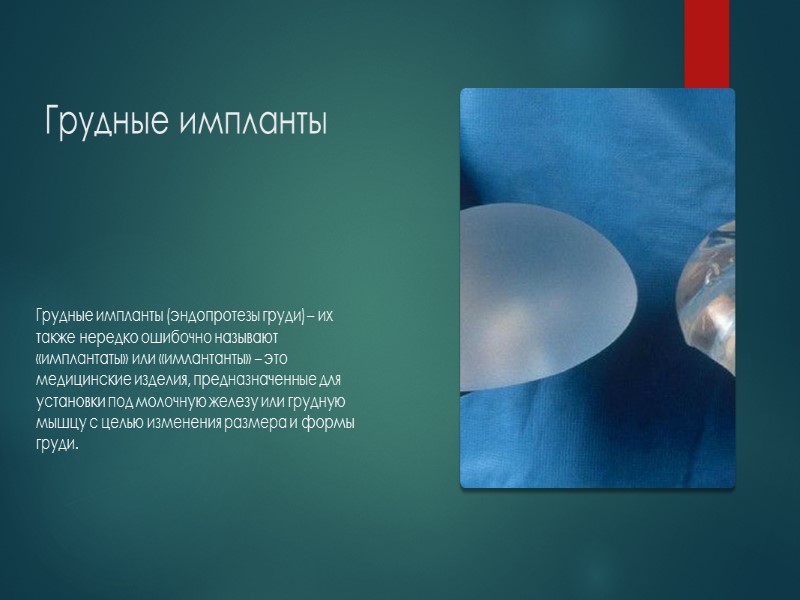 Грудные импланты

Грудные импланты (эндопротезы груди) – их также нередко ошибочно называют «имплантаты» или «имлантанты» – это медицинские изделия, предназначенные для установки под молочную железу или грудную мышцу с целью изменения размера и формы груди.